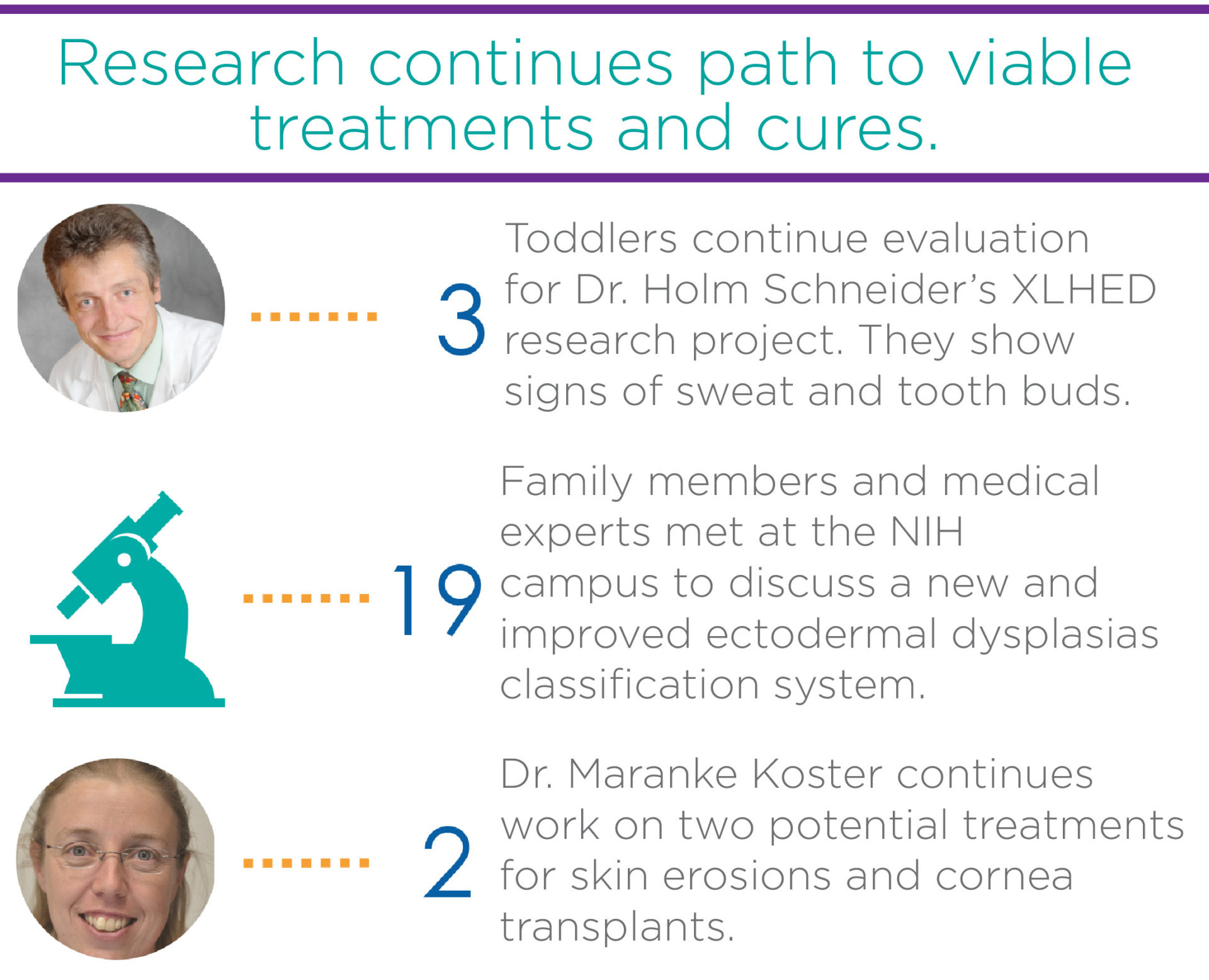 Research continues path to viable treatments and cures.

3 Toddlers continue evaluation for Dr. Holm Schneider's XLHED research project. They show signs of sweat and tooth buds.

19 Family members and medical experts met at the NIH campus to discuss a new and improved ectodermal dysplasias classification system.

2 Dr. Maranke Koster continues work on two potential treatments for skin erosions and cornea transplants.